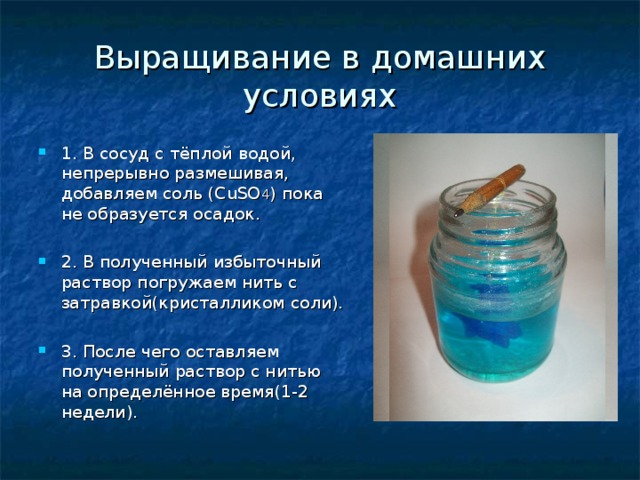 Выращивание в домашних условиях

1. В сосуд с тёплой водой, непрерывно размешивая, добавляем соль ($CuSO_4$) пока не образуется осадок.

2. В полученный избыточный раствор погружаем нить с затравкой(кристалликом соли).

3. После чего оставляем полученный раствор с нитью на определённое время(1-2 недели).